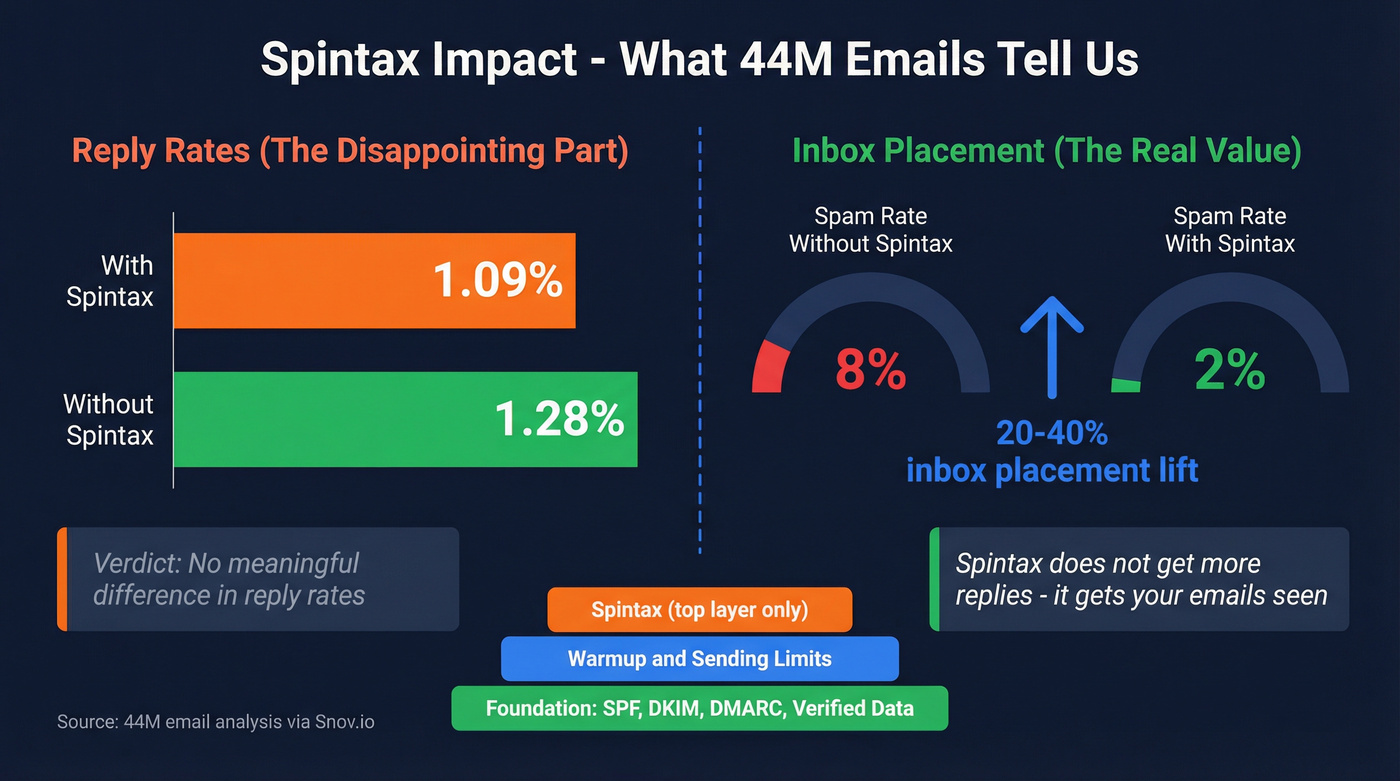 Spintax Impact - What 44M Emails Tell Us

Reply Rates (The Disappointing Part)

With Spintax 1.09%

Without Spintax 1.28%

Verdict: No meaningful difference in reply rates

Inbox Placement (The Real Value)

Spam Rate Without Spintax

8%

Spam Rate With Spintax

2%

20-40% inbox placement lift

Spintax does not get more replies - it gets your emails seen

Spintax (top layer only)

Warmup and Sending Limits

Foundation: SPF, DKIM, DMARC, Verified Data

Source: 44M email analysis via Snov.io